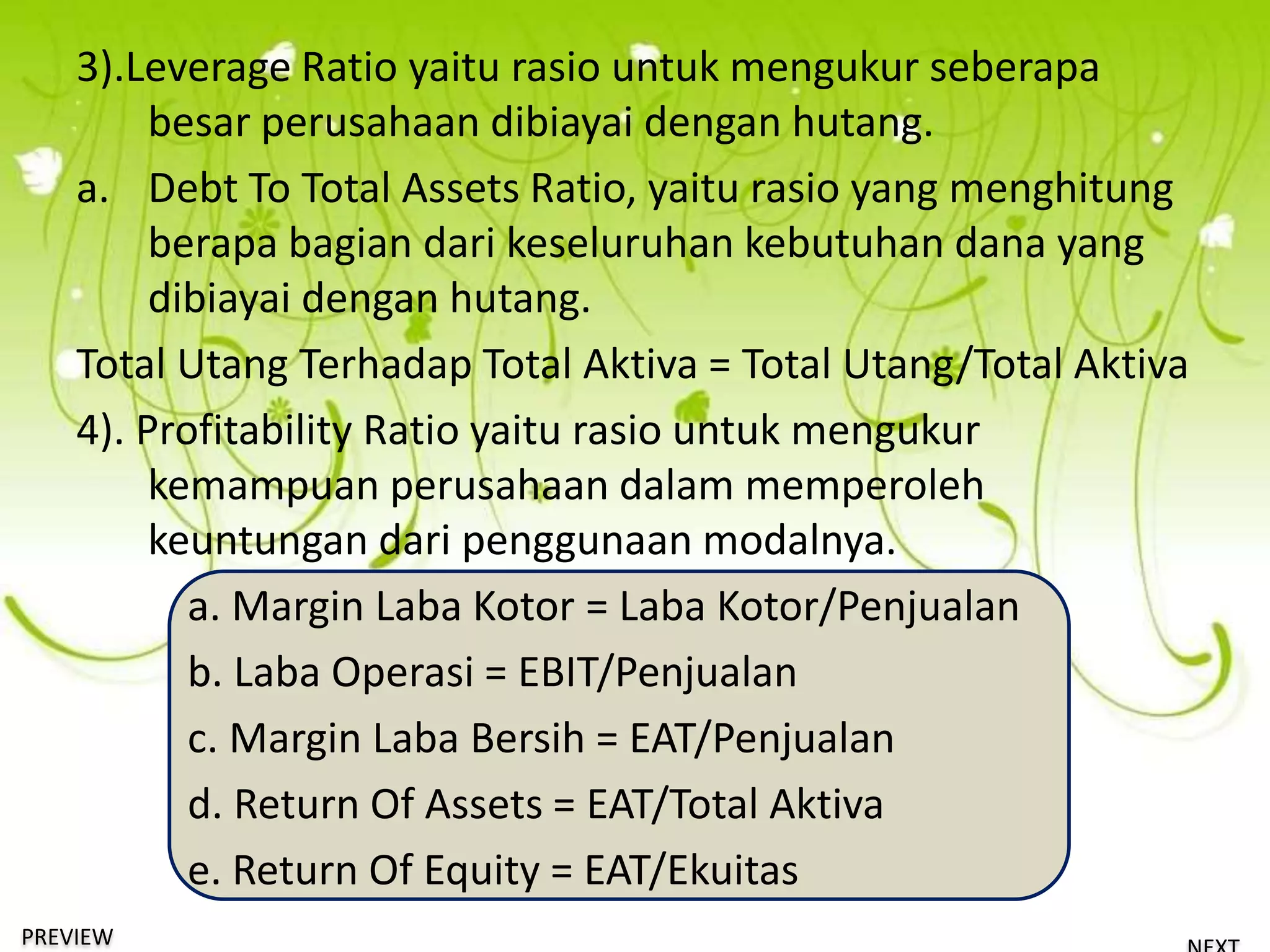 3).Leverage Ratio yaitu rasio untuk mengukur seberapa besar perusahaan dibiayai dengan hutang.

a. Debt To Total Assets Ratio, yaitu rasio yang menghitung berapa bagian dari keseluruhan kebutuhan dana yang dibiayai dengan hutang.

Total Utang Terhadap Total Aktiva = Total Utang/Total Aktiva

4). Profitability Ratio yaitu rasio untuk mengukur kemampuan perusahaan dalam memperoleh keuntungan dari penggunaan modalnya.

a. Margin Laba Kotor = Laba Kotor/Penjualan

b. Laba Operasi = EBIT/Penjualan

c. Margin Laba Bersih = EAT/Penjualan

d. Return Of Assets = EAT/Total Aktiva

e. Return Of Equity = EAT/Ekuitas

PREVIEW

NEXT